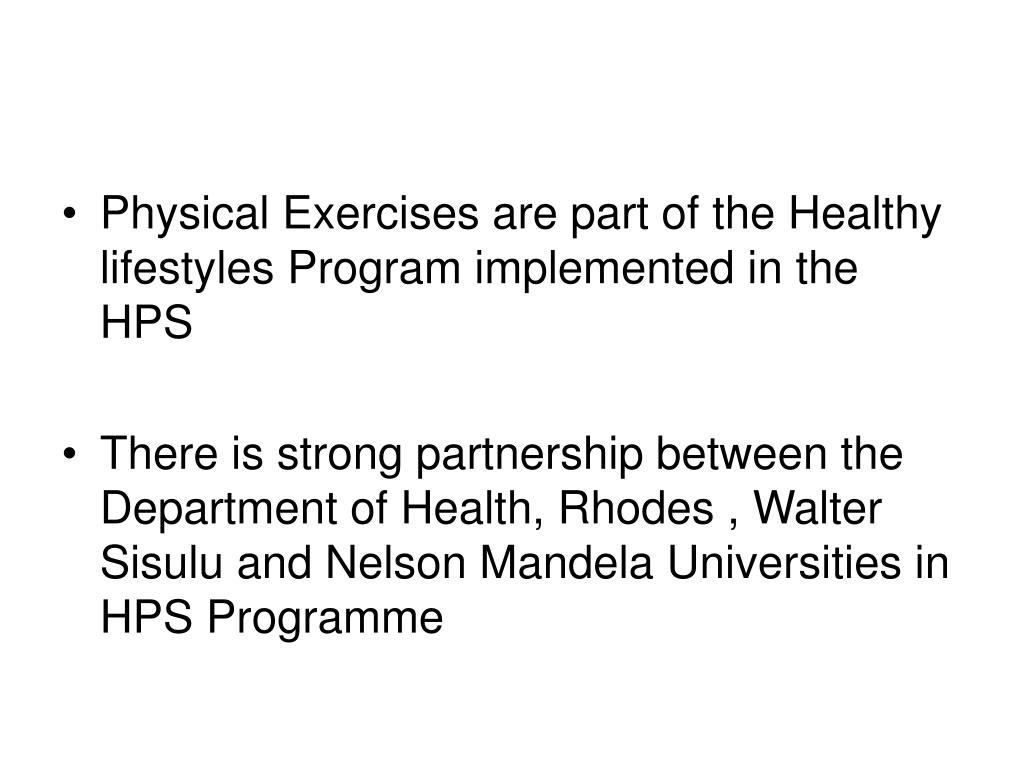 • Physical Exercises are part of the Healthy lifestyles Program implemented in the HPS

• There is strong partnership between the Department of Health, Rhodes , Walter Sisulu and Nelson Mandela Universities in HPS Programme